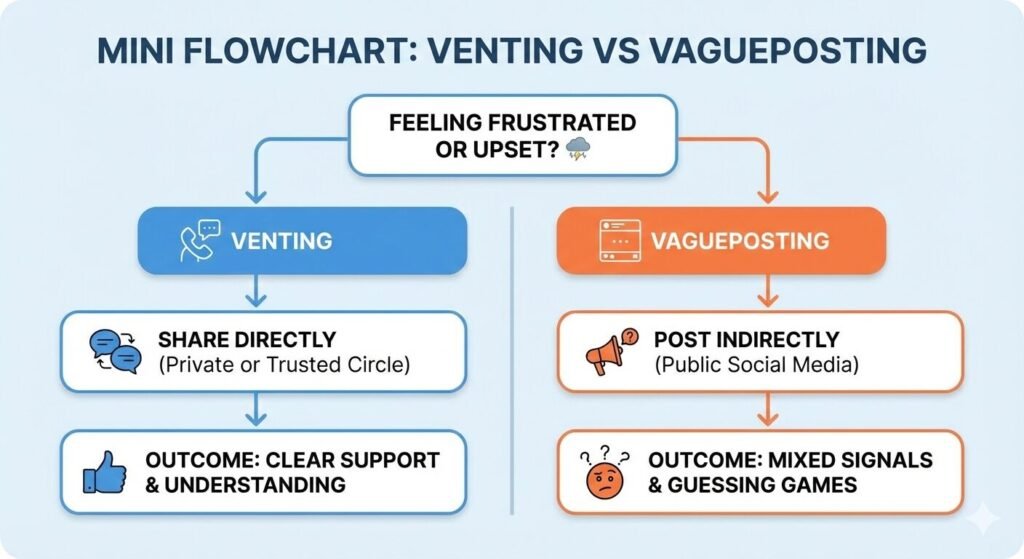 MINI FLOWCHART: VENTING VS VAGUEPOSTING

FEELING FRUSTRATED OR UPSET?

VENTING

SHARE DIRECTLY
(Private or Trusted Circle)

OUTCOME: CLEAR SUPPORT & UNDERSTANDING

VAGUEPOSTING

POST INDIRECTLY
(Public Social Media)

OUTCOME: MIXED SIGNALS & GUESSING GAMES